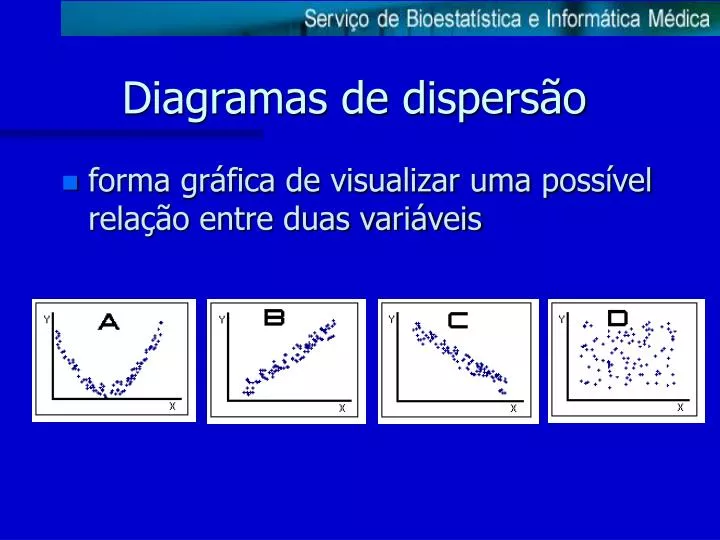 Serviço de Bioestatística e Informática Médica

Diagramas de dispersão

• forma gráfica de visualizar uma possível relação entre duas variáveis

Y
A
X

Y
B
X

Y
C
X

Y
D
X